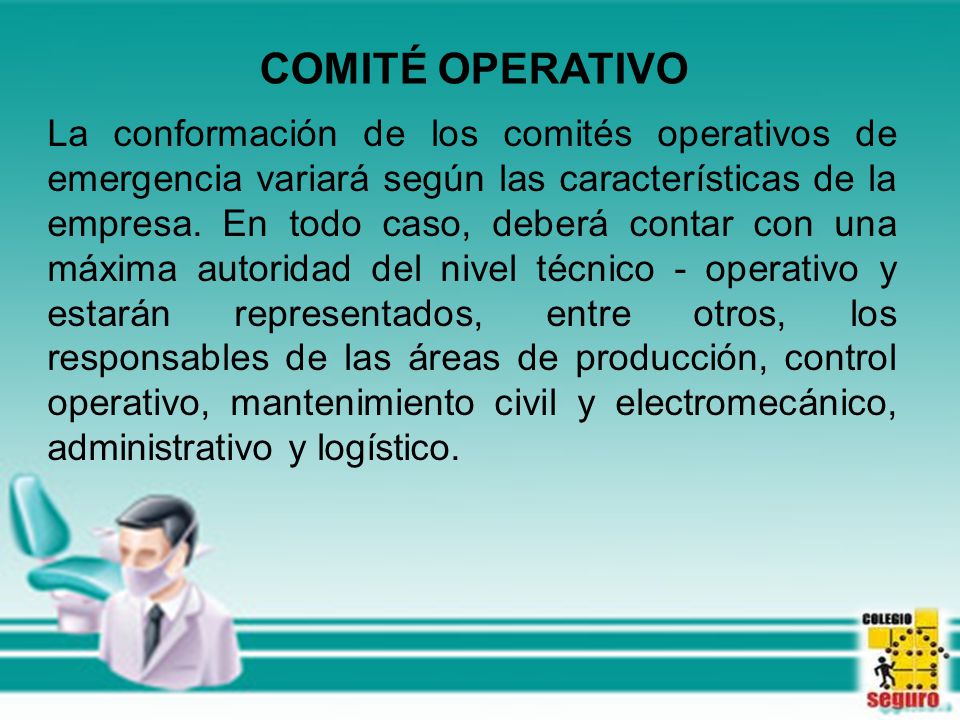 COMITÉ OPERATIVO

La conformación de los comités operativos de emergencia variará según las características de la empresa. En todo caso, deberá contar con una máxima autoridad del nivel técnico - operativo y estarán representados, entre otros, los responsables de las áreas de producción, control operativo, mantenimiento civil y electromecánico, administrativo y logístico.

COLEGIO
seguro